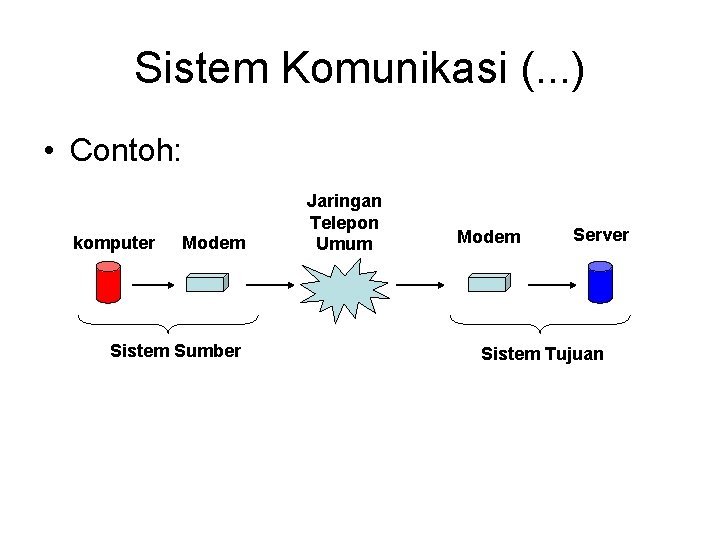 Sistem Komunikasi (...)

• Contoh:

komputer

Modem

Jaringan Telepon Umum

Modem

Server

Sistem Sumber

Sistem Tujuan